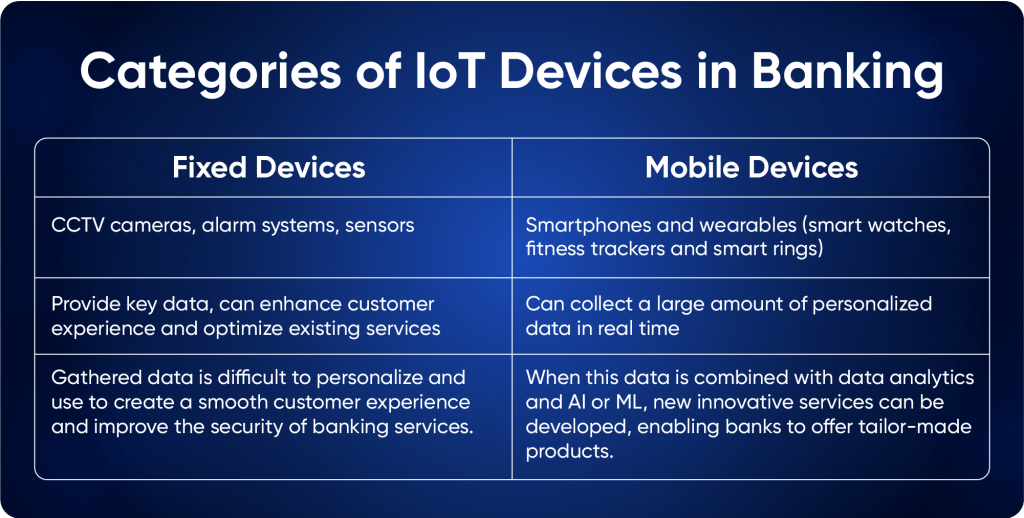 Categories of IoT Devices in Banking

| Fixed Devices | Mobile Devices |
|---|---|
| CCTV cameras, alarm systems, sensors | Smartphones and wearables (smart watches, fitness trackers and smart rings) |
| Provide key data, can enhance customer experience and optimize existing services | Can collect a large amount of personalized data in real time |
| Gathered data is difficult to personalize and use to create a smooth customer experience and improve the security of banking services. | When this data is combined with data analytics and AI or ML, new innovative services can be developed, enabling banks to offer tailor-made products. |